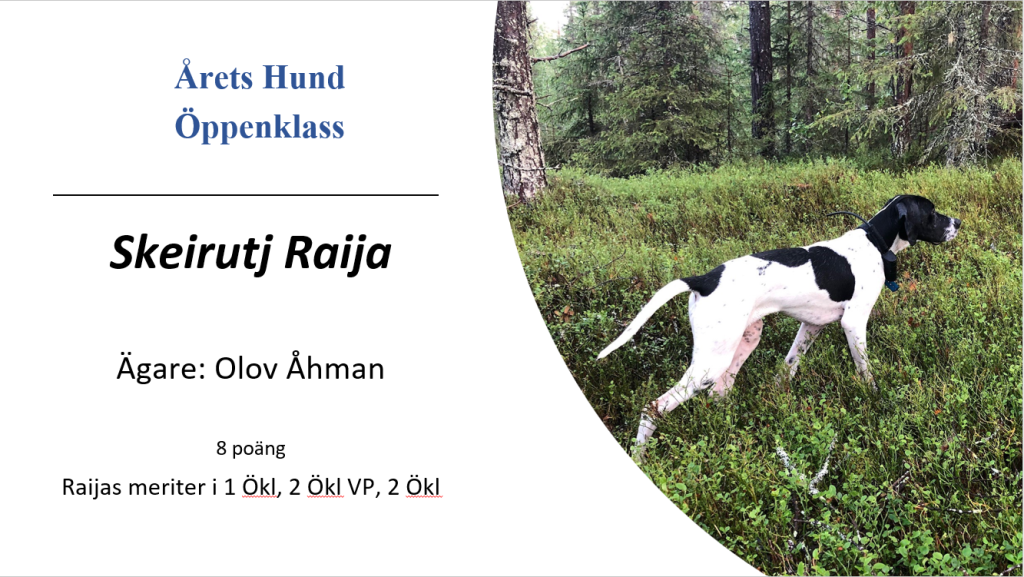 Årets Hund
Öppenklass

Skeirutj Raija

Ägare: Olov Åhman

8 poäng

Raijas meriter i 1 Ökl, 2 Ökl VP, 2 Ökl